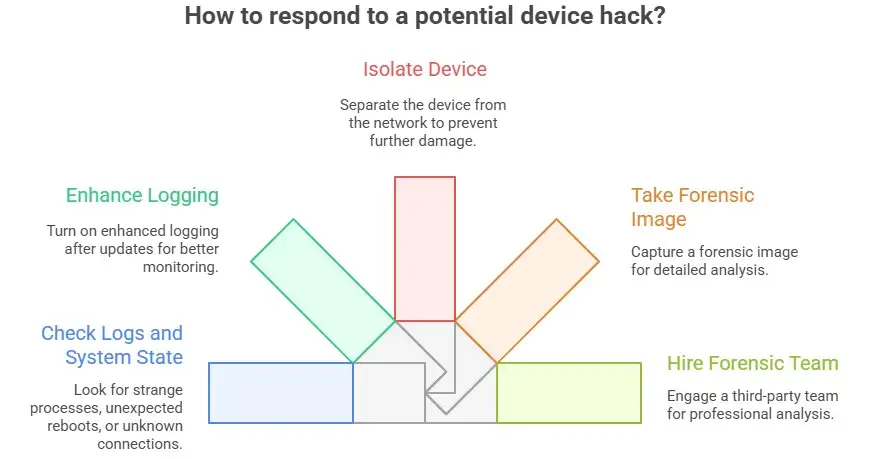 How to respond to a potential device hack?

Isolate Device

Separate the device from the network to prevent further damage.

Enhance Logging

Turn on enhanced logging after updates for better monitoring.

Take Forensic Image

Capture a forensic image for detailed analysis.

Check Logs and System State

Look for strange processes, unexpected reboots, or unknown connections.

Hire Forensic Team

Engage a third-party team for professional analysis.